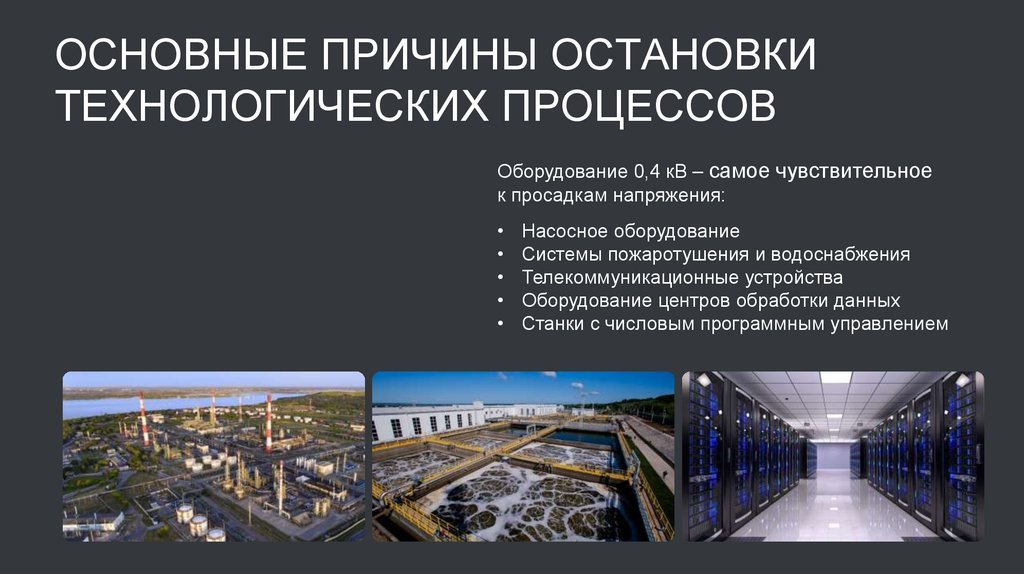 ОСНОВНЫЕ ПРИЧИНЫ ОСТАНОВКИ ТЕХНОЛОГИЧЕСКИХ ПРОЦЕССОВ

Оборудование 0,4 кВ – самое чувствительное к просадкам напряжения:

• Насосное оборудование
• Системы пожаротушения и водоснабжения
• Телекоммуникационные устройства
• Оборудование центров обработки данных
• Станки с числовым программным управлением